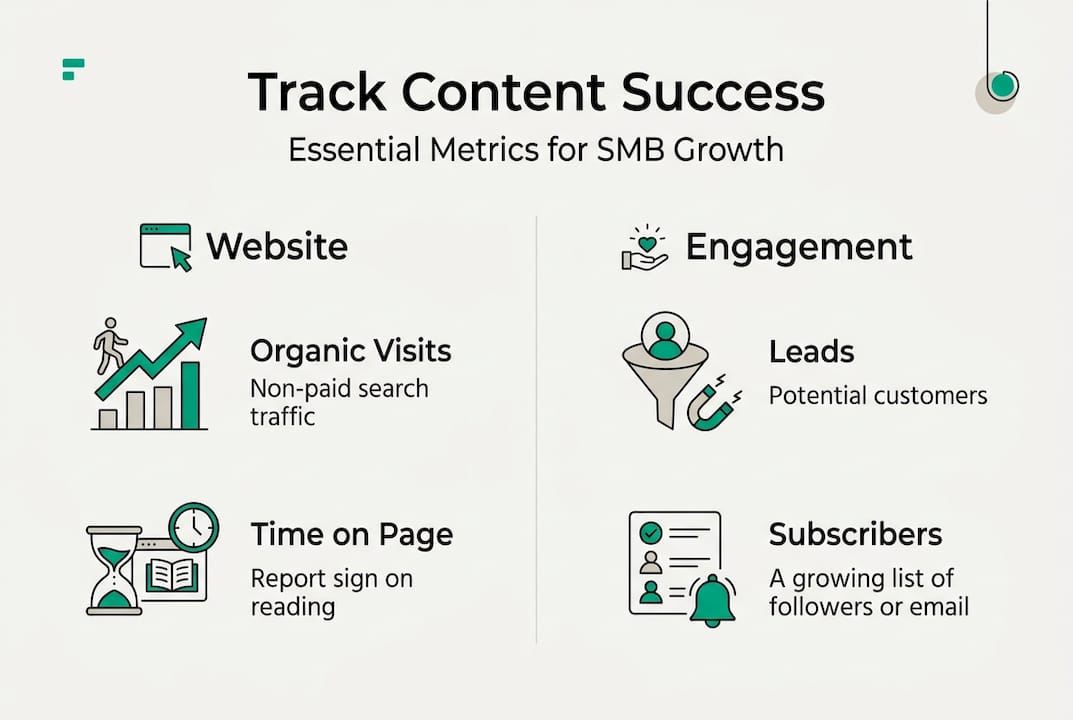 Track Content Success
Essential Metrics for SMB Growth

Website

Organic Visits
Non-paid search traffic

Time on Page
Report sign on reading

Engagement

Leads
Potential customers

Subscribers
A growing list of followers or email